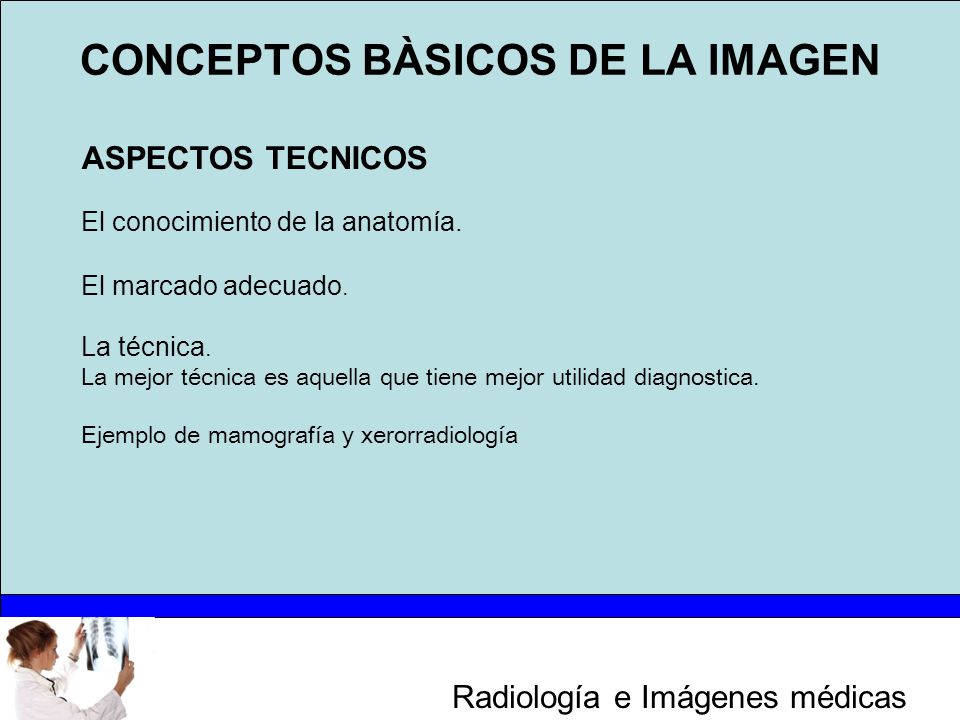 CONCEPTOS BÀSICOS DE LA IMAGEN

ASPECTOS TECNICOS

El conocimiento de la anatomía.

El marcado adecuado.

La técnica.
La mejor técnica es aquella que tiene mejor utilidad diagnostica.

Ejemplo de mamografía y xerorradiología

Radiología e Imágenes médicas